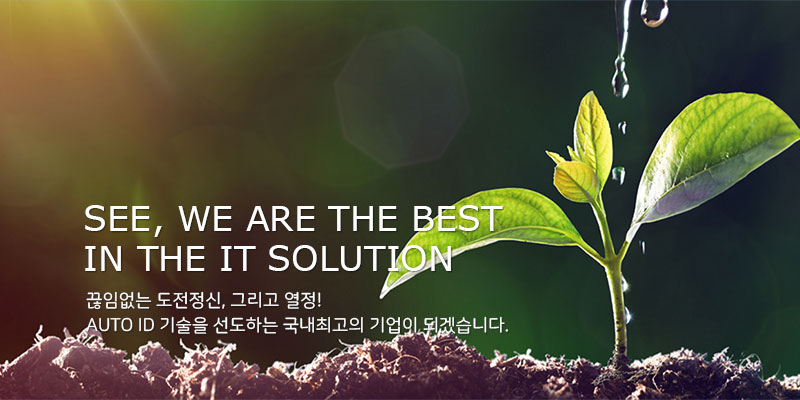 SEE, WE ARE THE BEST
IN THE IT SOLUTION

끊임없는 도전정신, 그리고 열정!
AUTO ID 기술을 선도하는 국내최고의 기업이 되겠습니다.